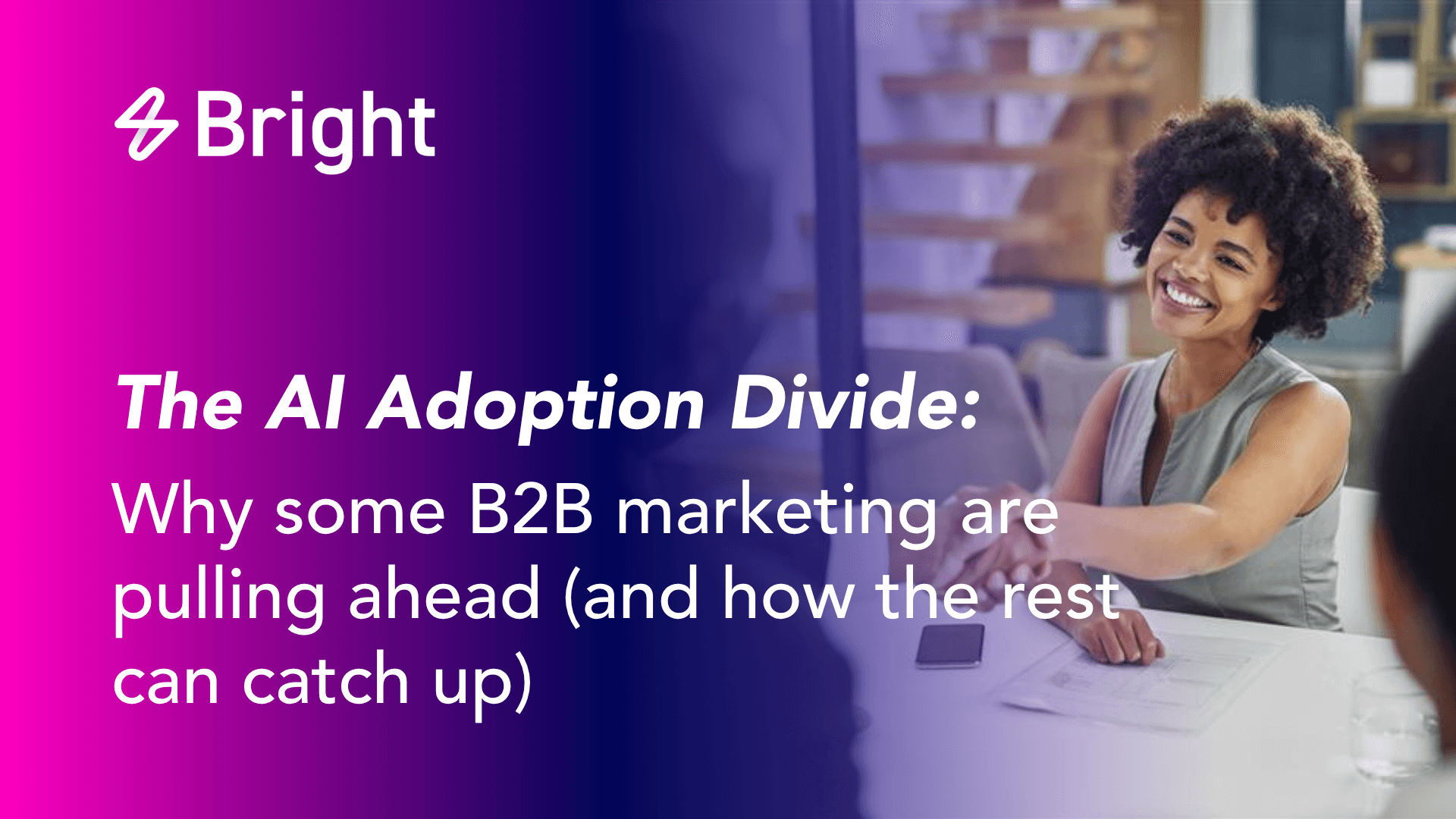 Bright

The AI Adoption Divide:

Why some B2B marketing are pulling ahead (and how the rest can catch up)